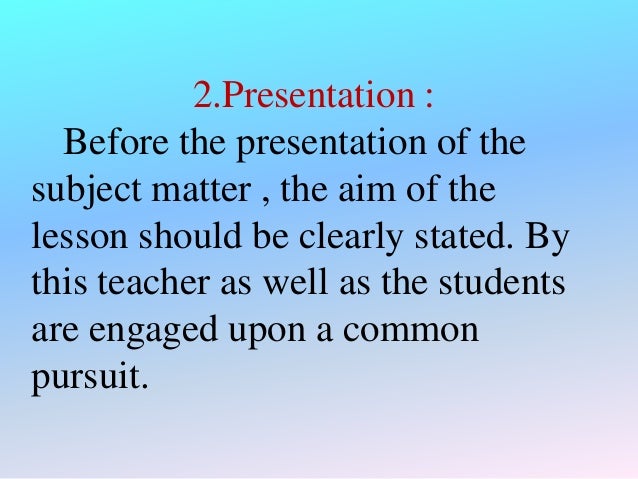 2.Presentation :

Before the presentation of the subject matter , the aim of the lesson should be clearly stated. By this teacher as well as the students are engaged upon a common pursuit.